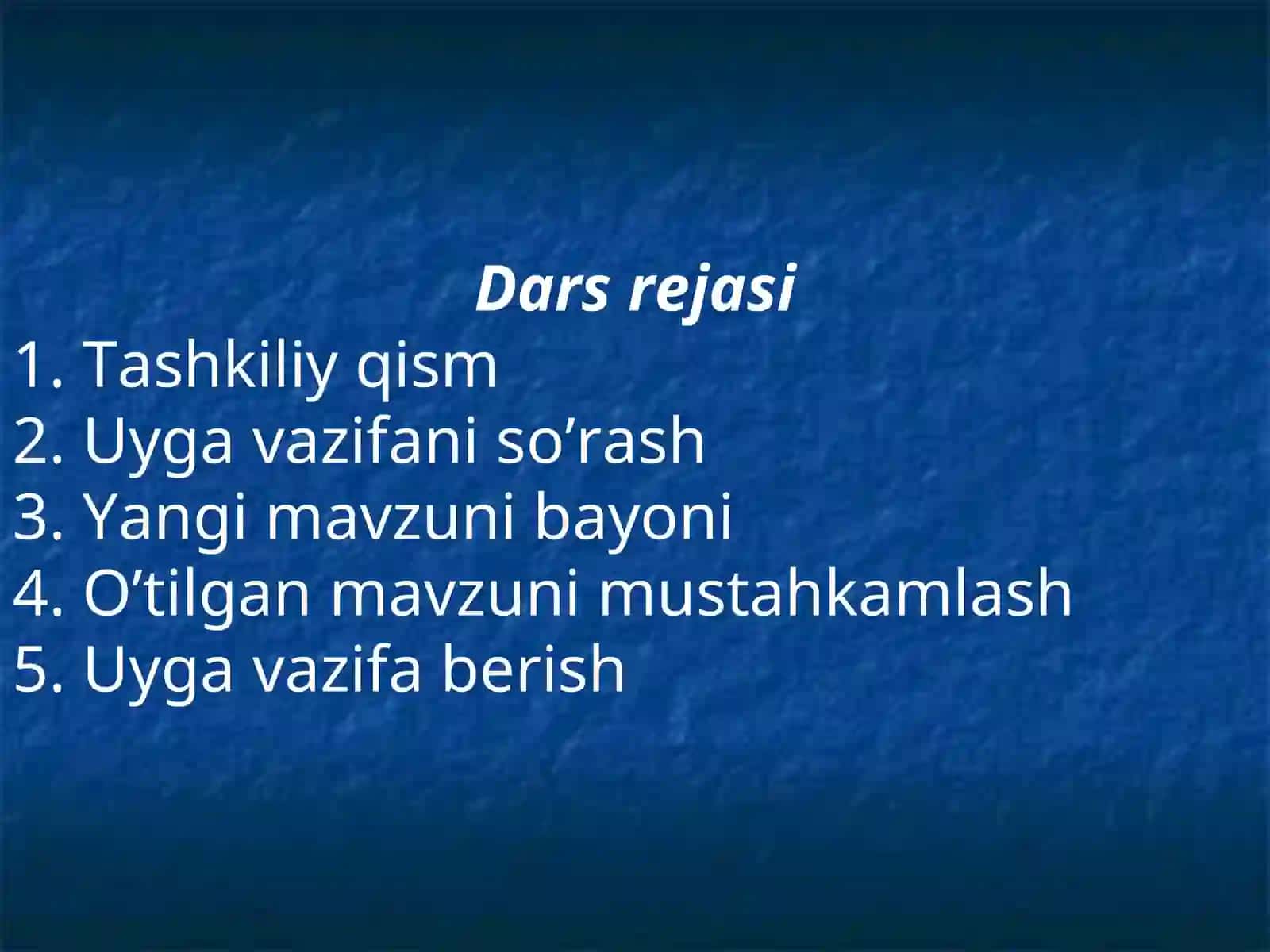 Dars rejasi

1. Tashkiliy qism
2. Uyga vazifani so’rash
3. Yangi mavzuni bayoni
4. O’tilgan mavzuni mustahkamlash
5. Uyga vazifa berish